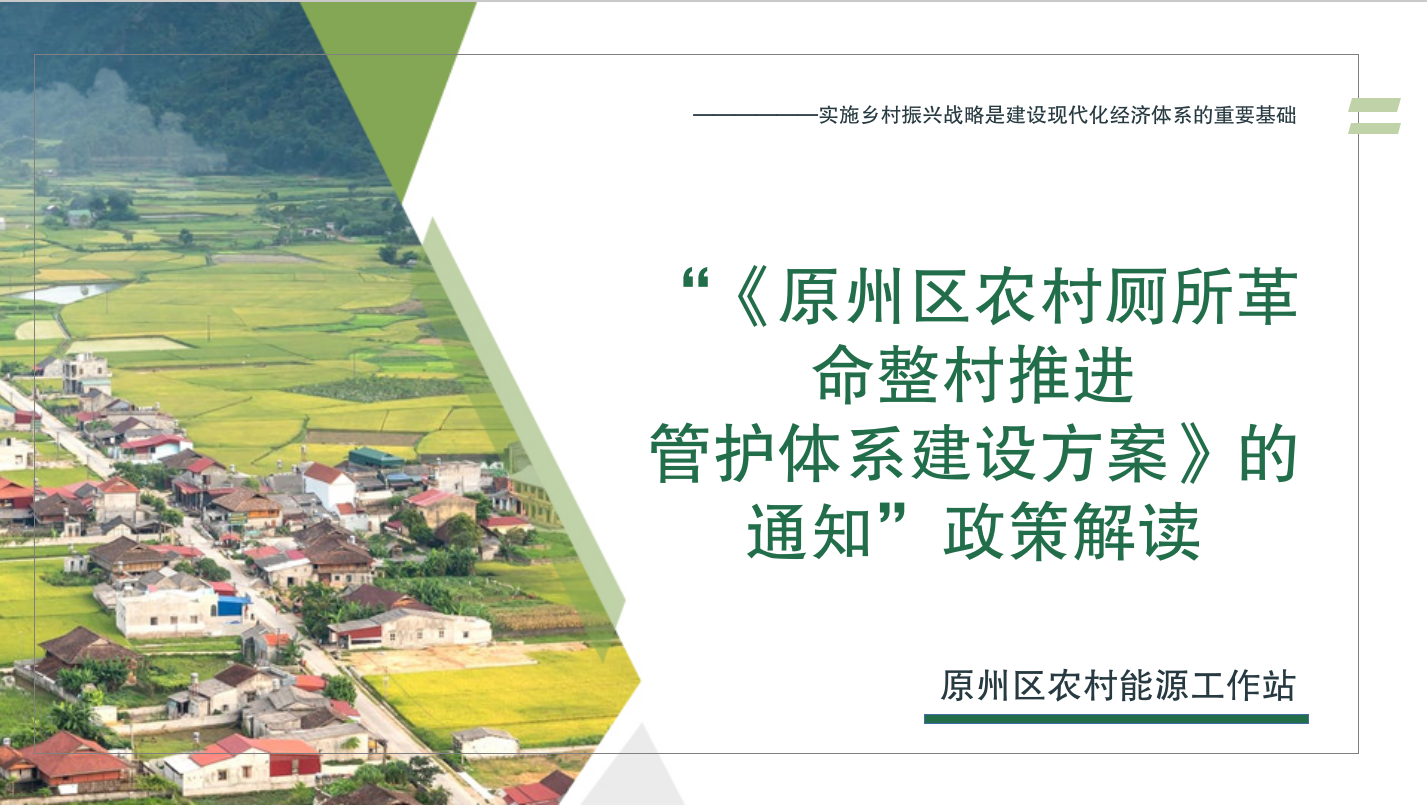 ——————实施乡村振兴战略是建设现代化经济体系的重要基础

“《原州区农村厕所革命整村推进管护体系建设方案》的通知”政策解读

原州区农村能源工作站